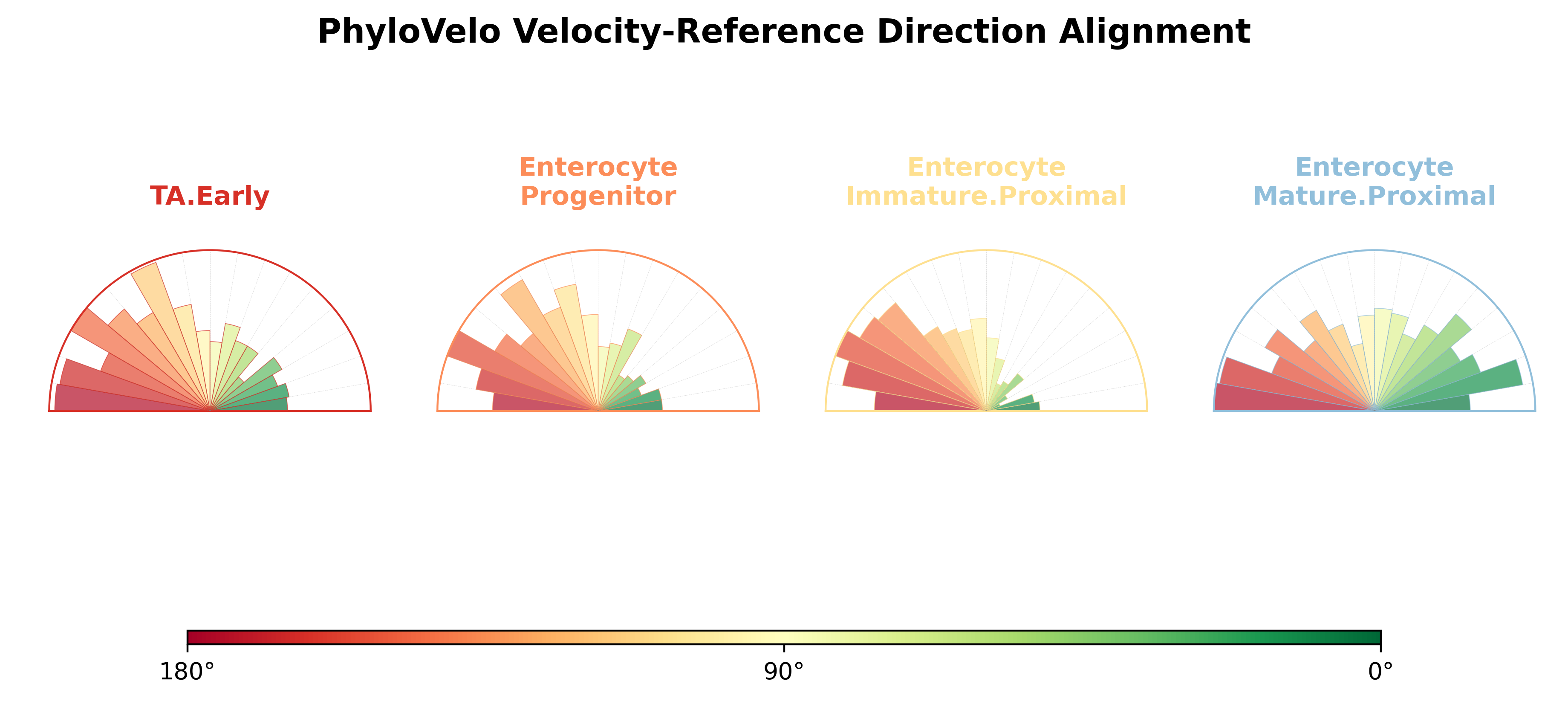 PhyloVelo Velocity-Reference Direction Alignment

TA.Early

Enterocyte
Progenitor

Enterocyte
Immature.Proximal

Enterocyte
Mature.Proximal

180°
90°
0°